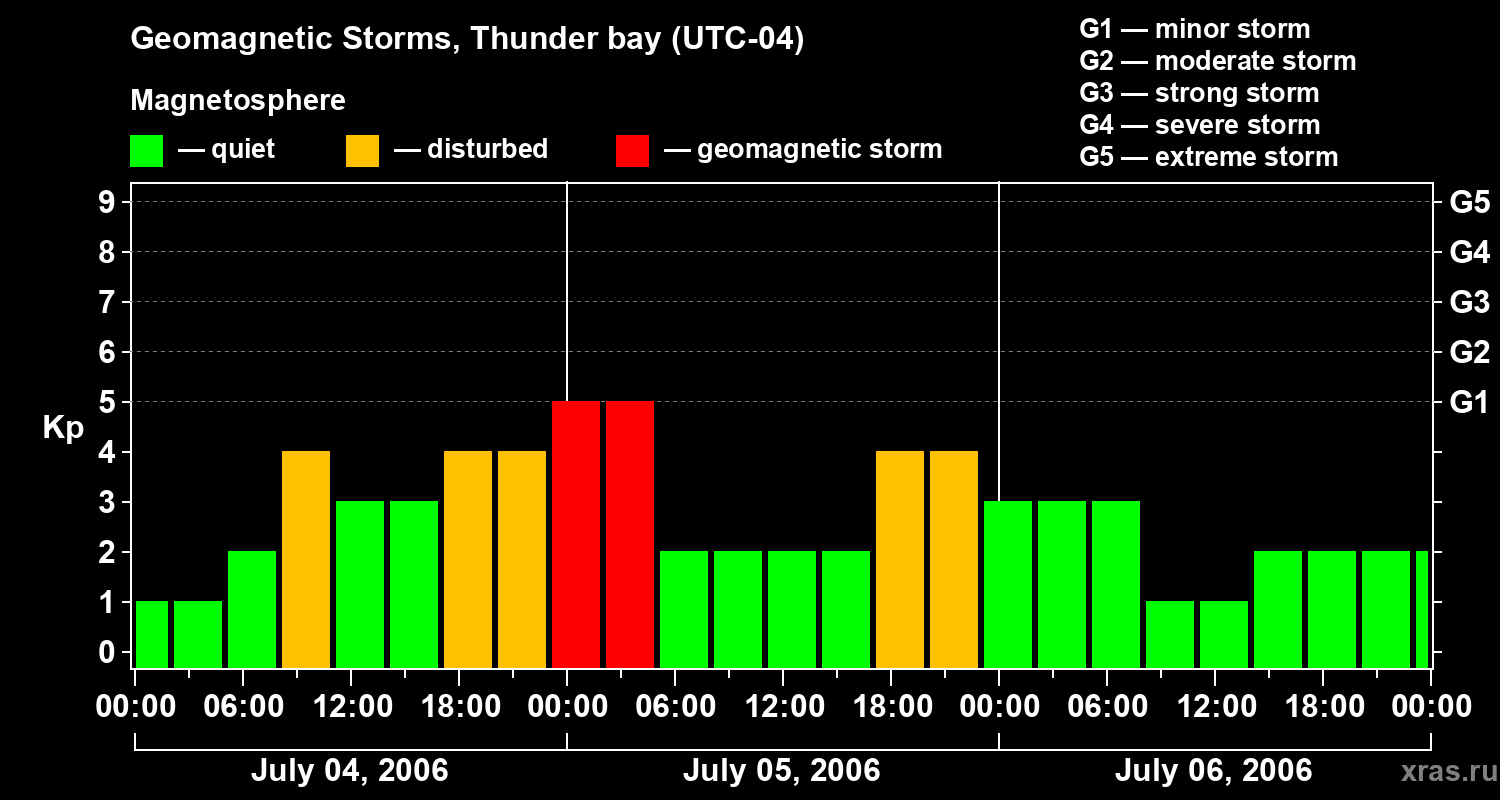 Geomagnetic Storms, Thunder bay (UTC-04)

Magnetosphere

— quiet — disturbed — geomagnetic storm

G1 — minor storm
G2 — moderate storm
G3 — strong storm
G4 — severe storm
G5 — extreme storm

Kp

9
8
7
6
5
4
3
2
1
0

G5
G4
G3
G2
G1

00:00 06:00 12:00 18:00 00:00 06:00 12:00 18:00 00:00 06:00 12:00 18:00 00:00

July 04, 2006
July 05, 2006
July 06, 2006

xras.ru